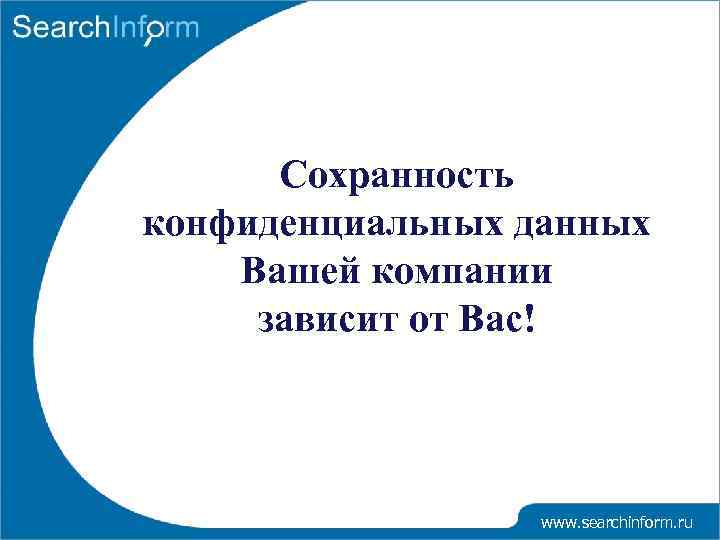 SearchInform

Сохранность конфиденциальных данных Вашей компании зависит от Вас!

www.searchinform.ru